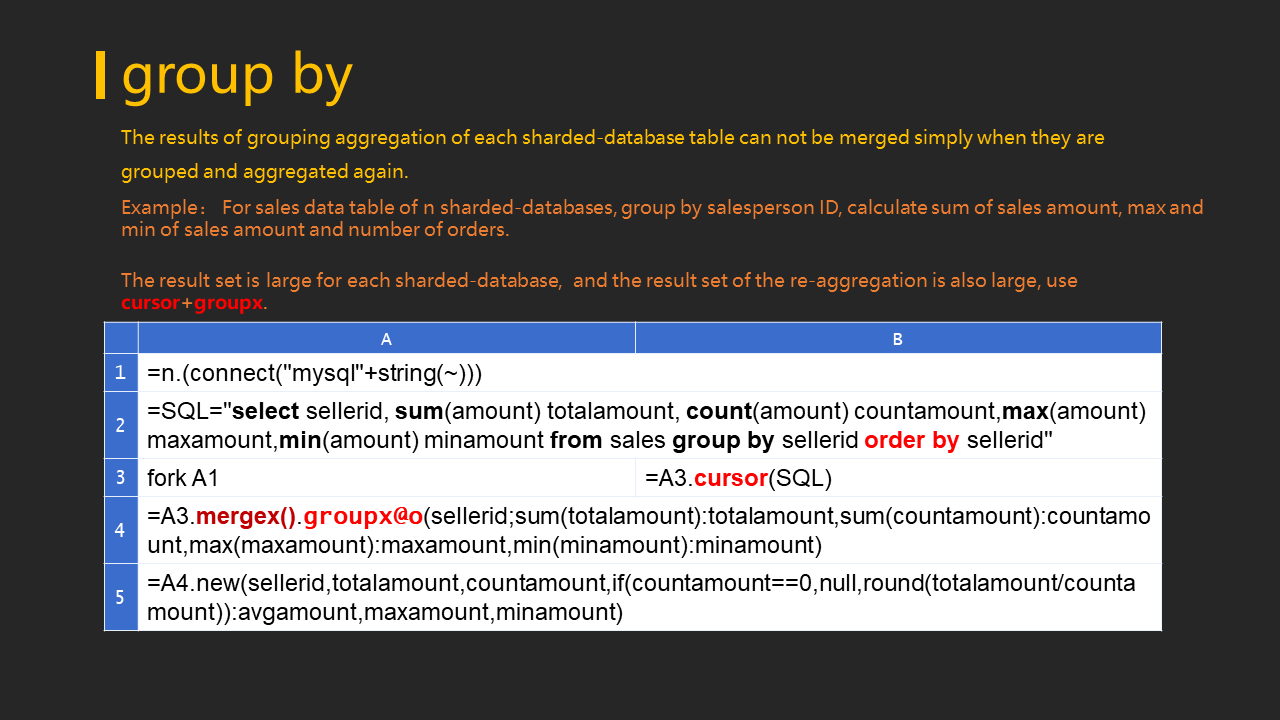 group by

The results of grouping aggregation of each sharded-database table can not be merged simply when they are grouped and aggregated again.

Example： For sales data table of n sharded-databases, group by salesperson ID, calculate sum of sales amount, max and min of sales amount and number of orders.

The result set is large for each sharded-database, and the result set of the re-aggregation is also large, use cursor+groupx.

| | A | B |
|---|---|---|
| 1 | =n.(connect("mysql"+string(~))) | |
| 2 | =SQL="select sellerid, sum(amount) totalamount, count(amount) countamount,max(amount) maxamount,min(amount) minamount from sales group by sellerid order by sellerid" | |
| 3 | fork A1 | =A3.cursor(SQL) |
| 4 | =A3.mergex().groupx@o(sellerid;sum(totalamount):totalamount,sum(countamount):countamount,max(maxamount):maxamount,min(minamount):minamount) | |
| 5 | =A4.new(sellerid,totalamount,countamount,if(countamount==0,null,round(totalamount/countamount)):avgamount,maxamount,minamount) | |